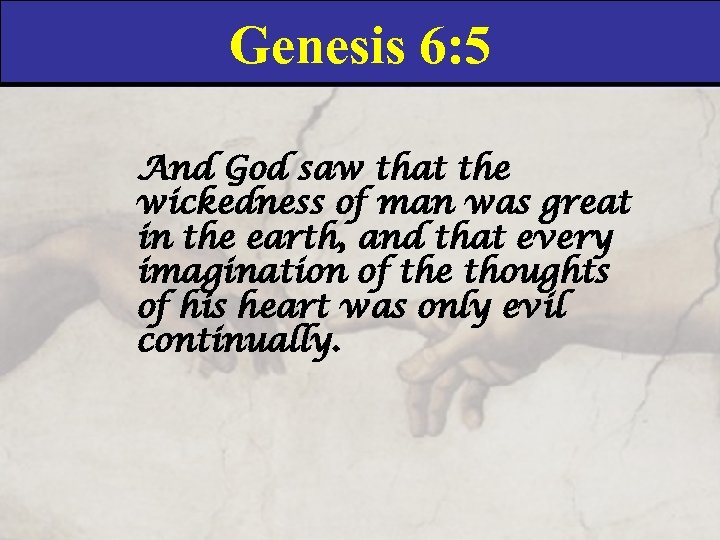 Genesis 6:5

And God saw that the wickedness of man was great in the earth, and that every imagination of the thoughts of his heart was only evil continually.